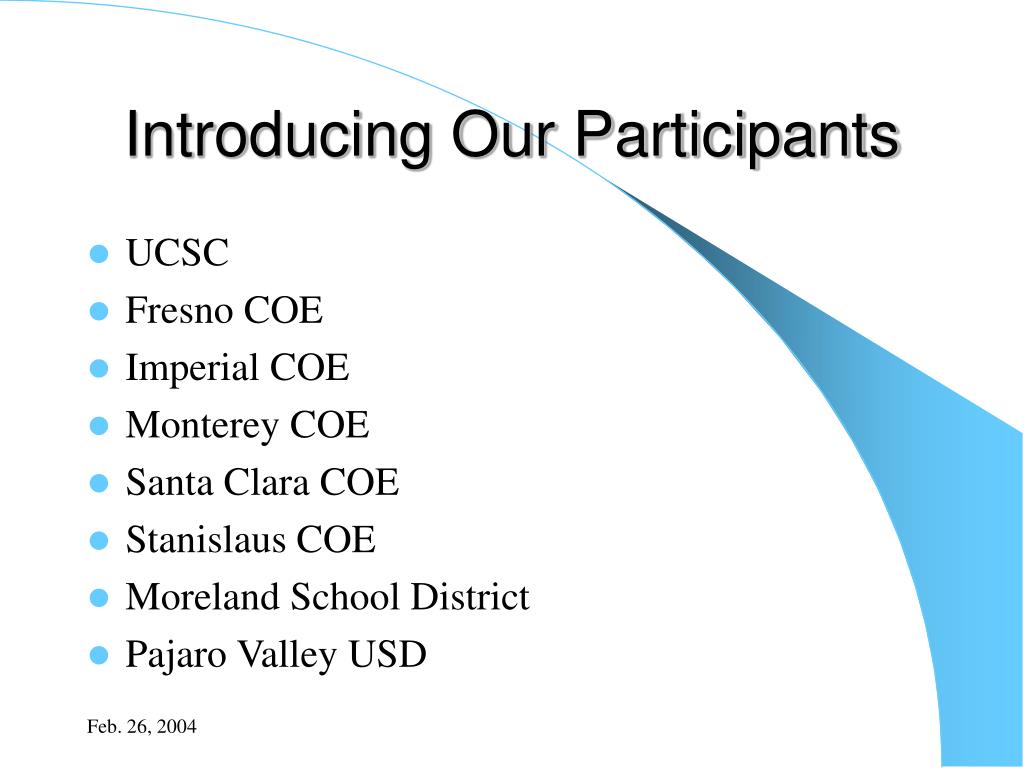 Introducing Our Participants

- UCSC
- Fresno COE
- Imperial COE
- Monterey COE
- Santa Clara COE
- Stanislaus COE
- Moreland School District
- Pajaro Valley USD

Feb. 26, 2004